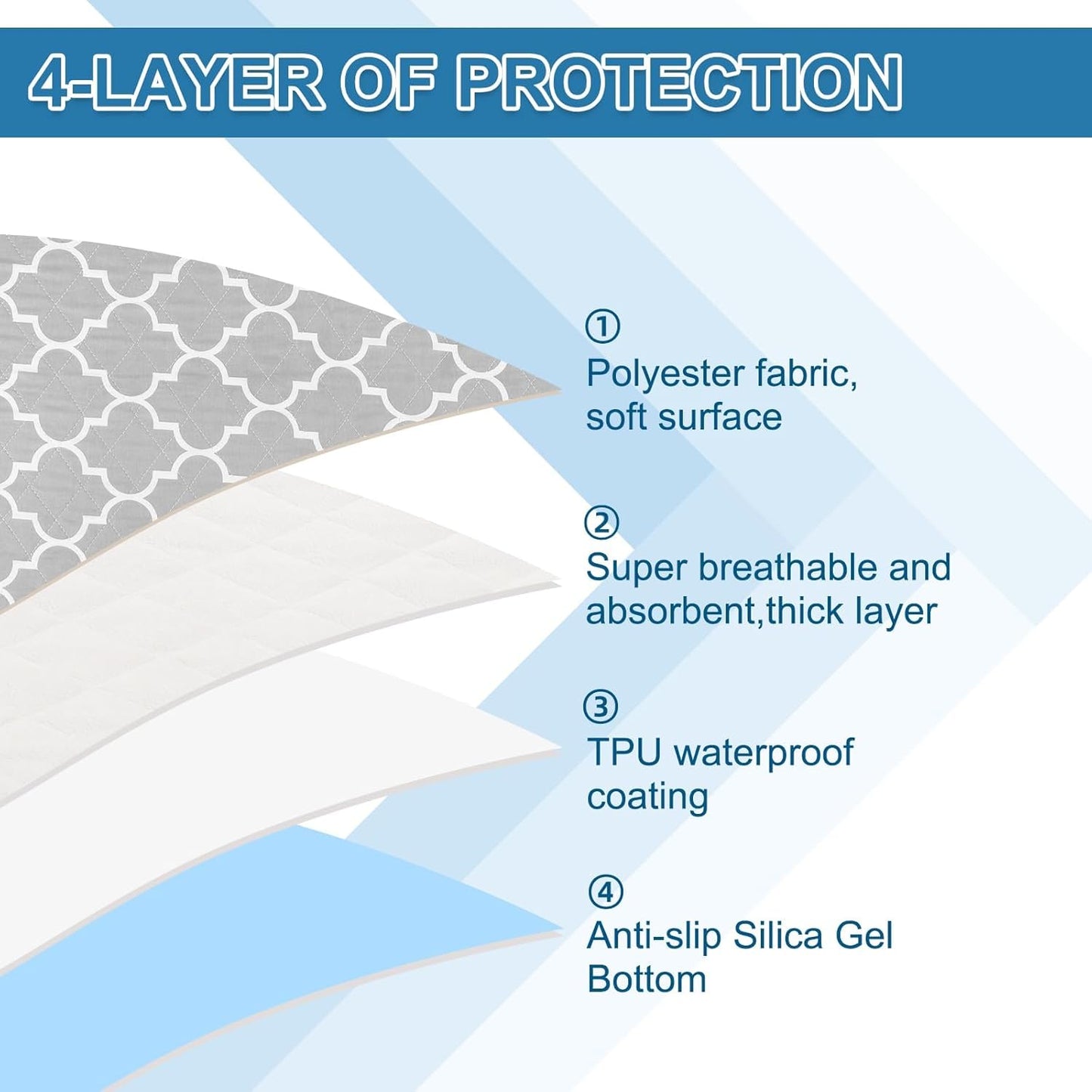 4-LAYER OF PROTECTION

①
Polyester fabric, soft surface

②
Super breathable and absorbent,thick layer

③
TPU waterproof coating

④
Anti-slip Silica Gel Bottom